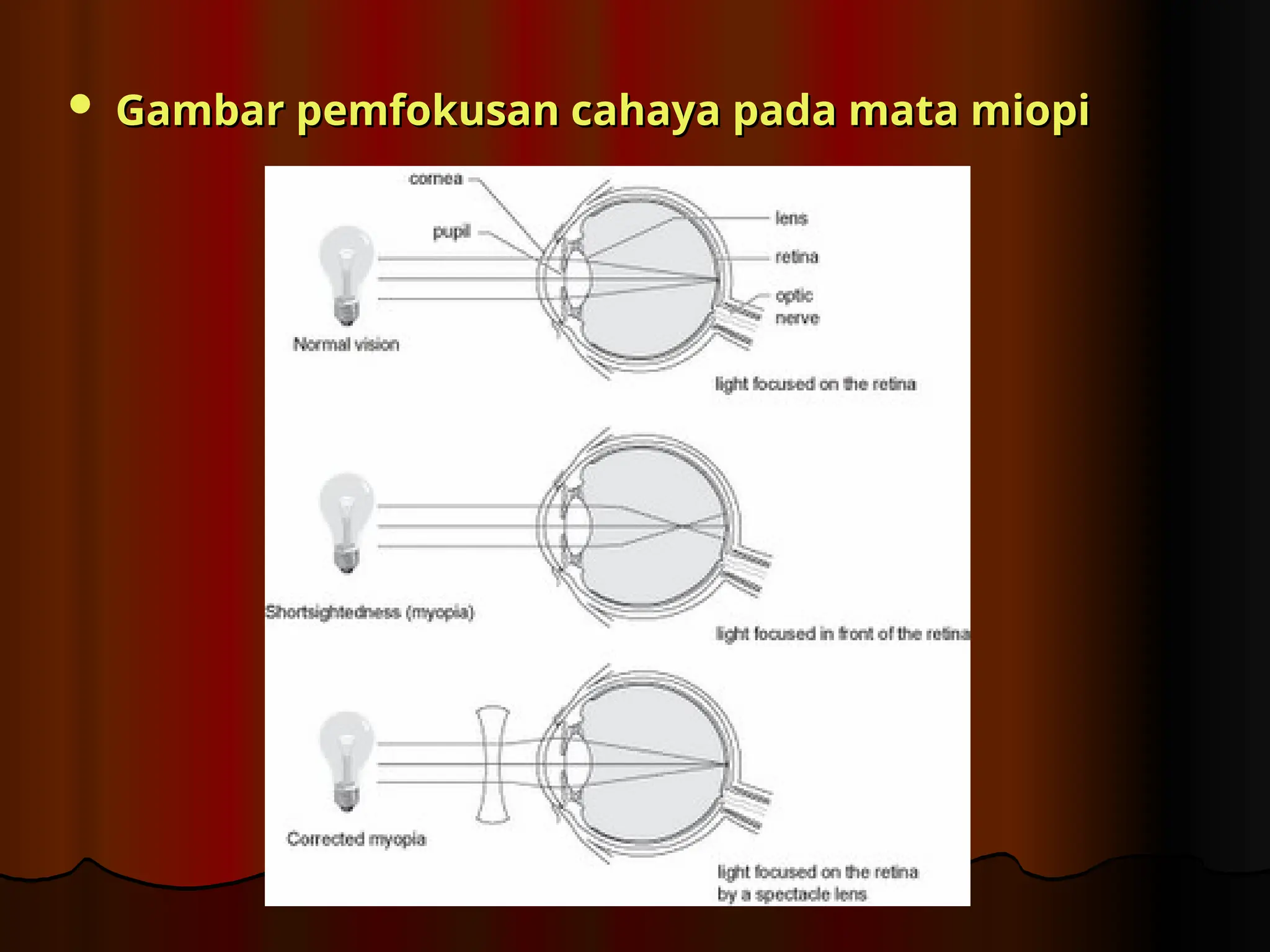 • Gambar pemfokusan cahaya pada mata miopi

cornea

pupil

lens

retina

optic nerve

Normal vision

light focused on the retina

Shortsightedness (myopia)

light focused in front of the retina

Corrected myopia

light focused on the retina by a spectacle lens